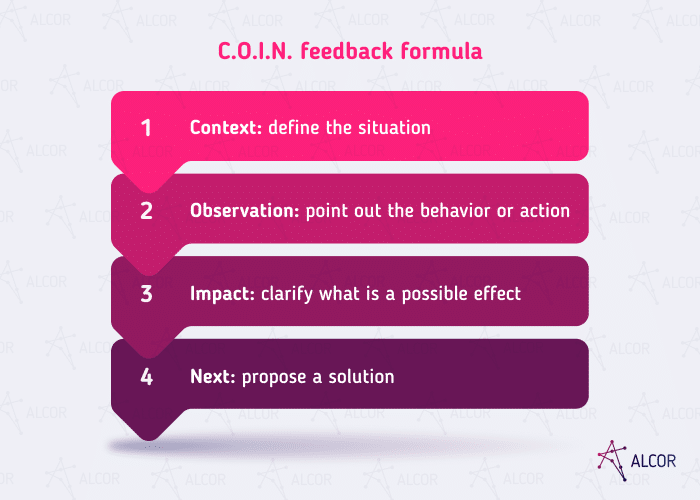 C.O.I.N. feedback formula

1 Context: define the situation

2 Observation: point out the behavior or action

3 Impact: clarify what is a possible effect

4 Next: propose a solution

ALCOR